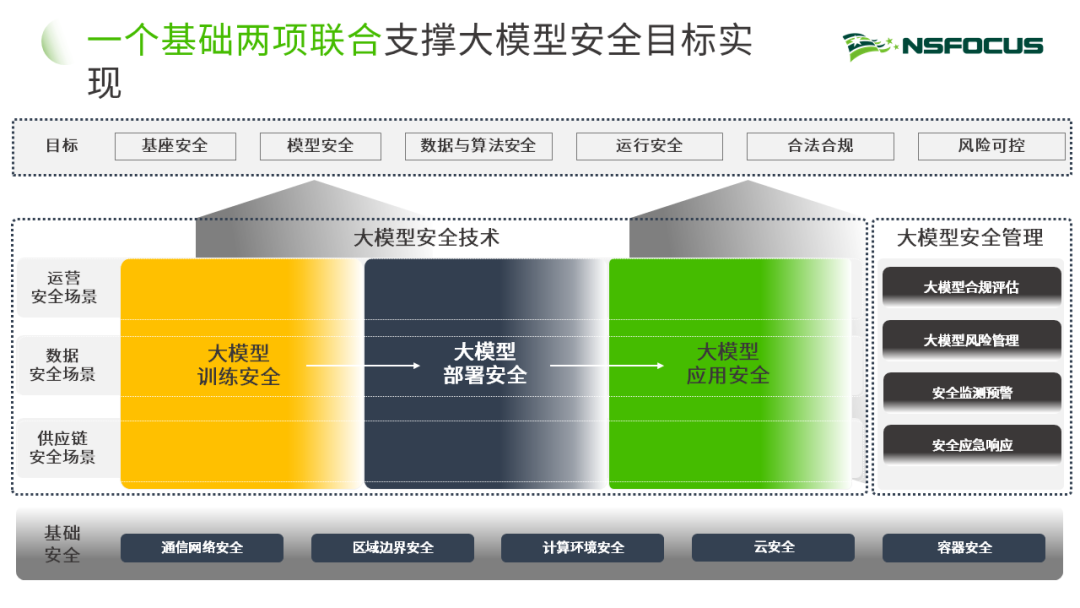 一个基础两项联合支撑大模型安全目标实现

NSFOCUS

目标 基座安全 模型安全 数据与算法安全 运行安全 合法合规 风险可控

大模型安全技术

运营安全场景

数据安全场景

供应链安全场景

大模型训练安全

大模型部署安全

大模型应用安全

大模型安全管理

大模型合规评估

大模型风险管理

安全监测预警

安全应急响应

基础安全 通信网络安全 区域边界安全 计算环境安全 云安全 容器安全